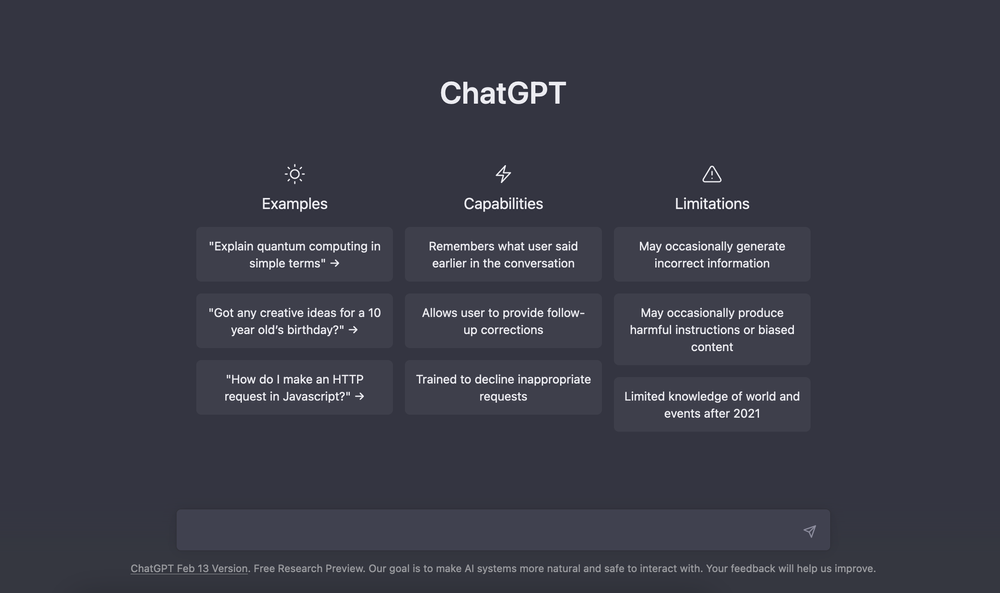 ChatGPT

Examples

"Explain quantum computing in simple terms" →

"Got any creative ideas for a 10 year old's birthday?" →

"How do I make an HTTP request in Javascript?" →

Capabilities

Remembers what user said earlier in the conversation

Allows user to provide follow-up corrections

Trained to decline inappropriate requests

Limitations

May occasionally generate incorrect information

May occasionally produce harmful instructions or biased content

Limited knowledge of world and events after 2021

ChatGPT Feb 13 Version. Free Research Preview. Our goal is to make AI systems more natural and safe to interact with. Your feedback will help us improve.